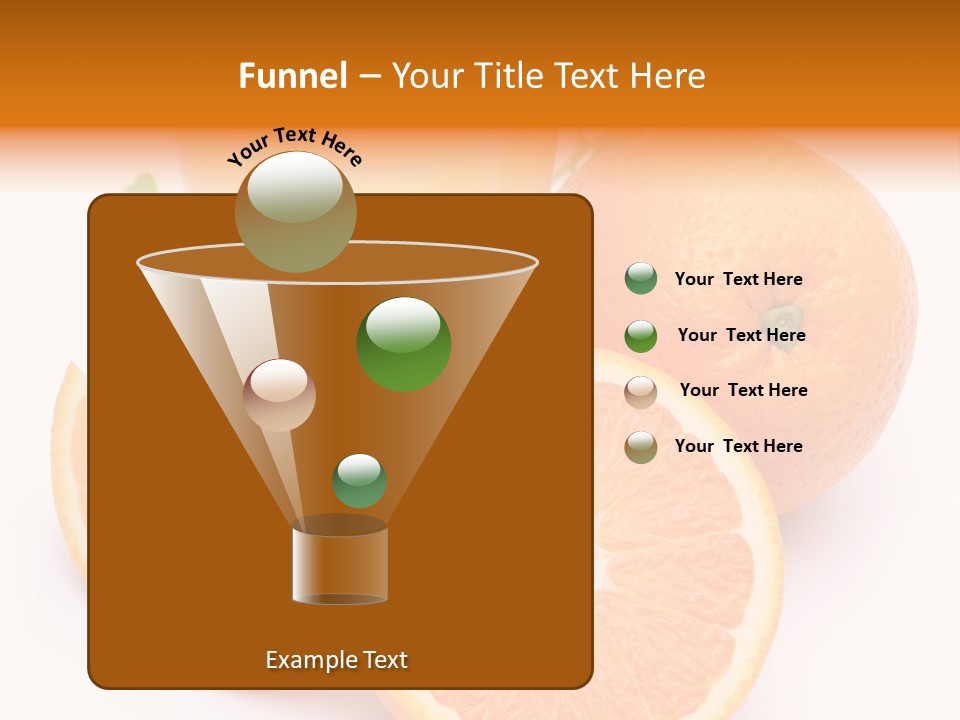 Funnel – Your Title Text Here

Your Text Here

Your Text Here

Your Text Here

Your Text Here

Your Text Here

Example Text